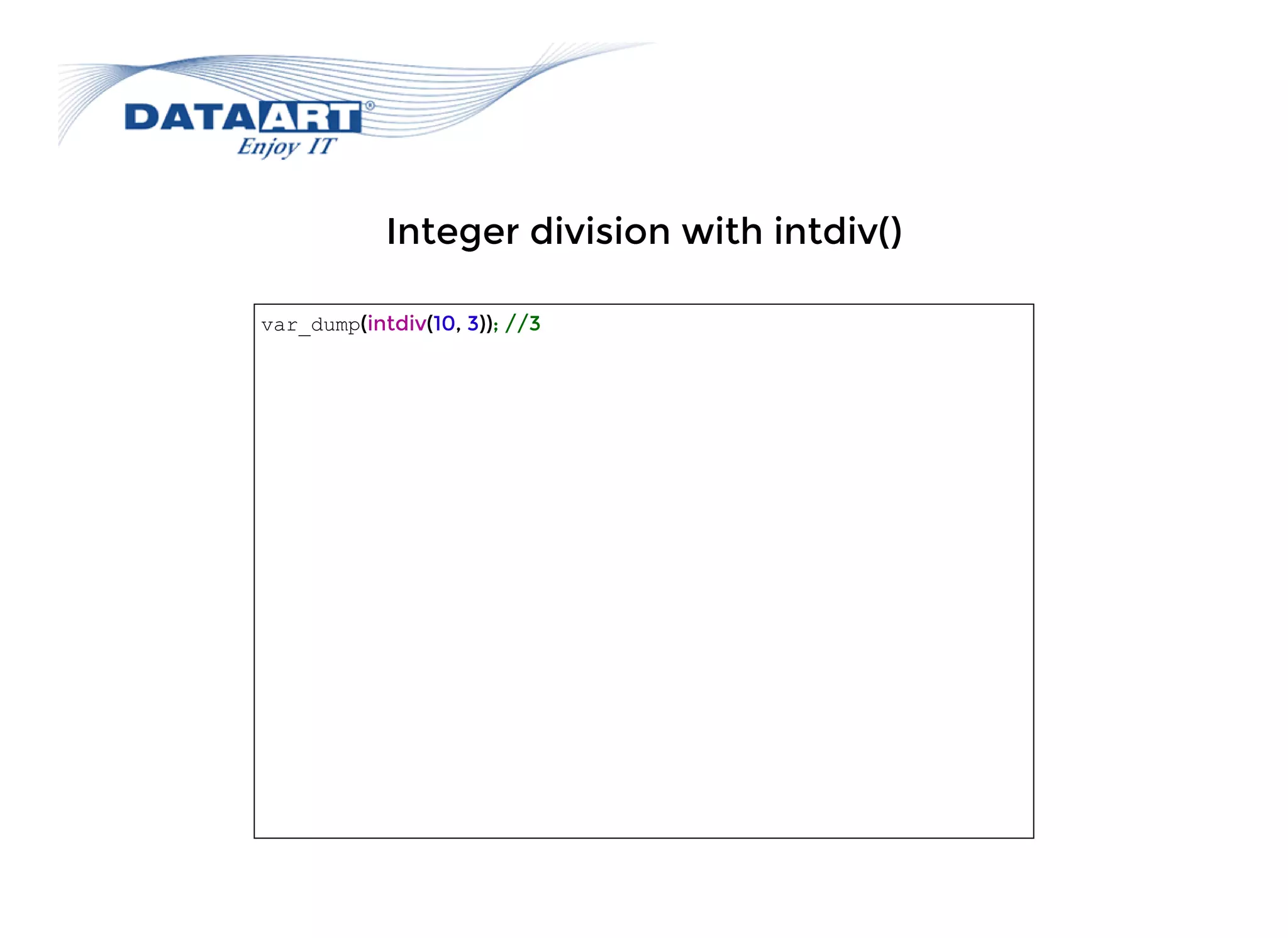 DATAART®
Enjoy IT

Integer division with intdiv()

var_dump(intdiv(10, 3)); //3